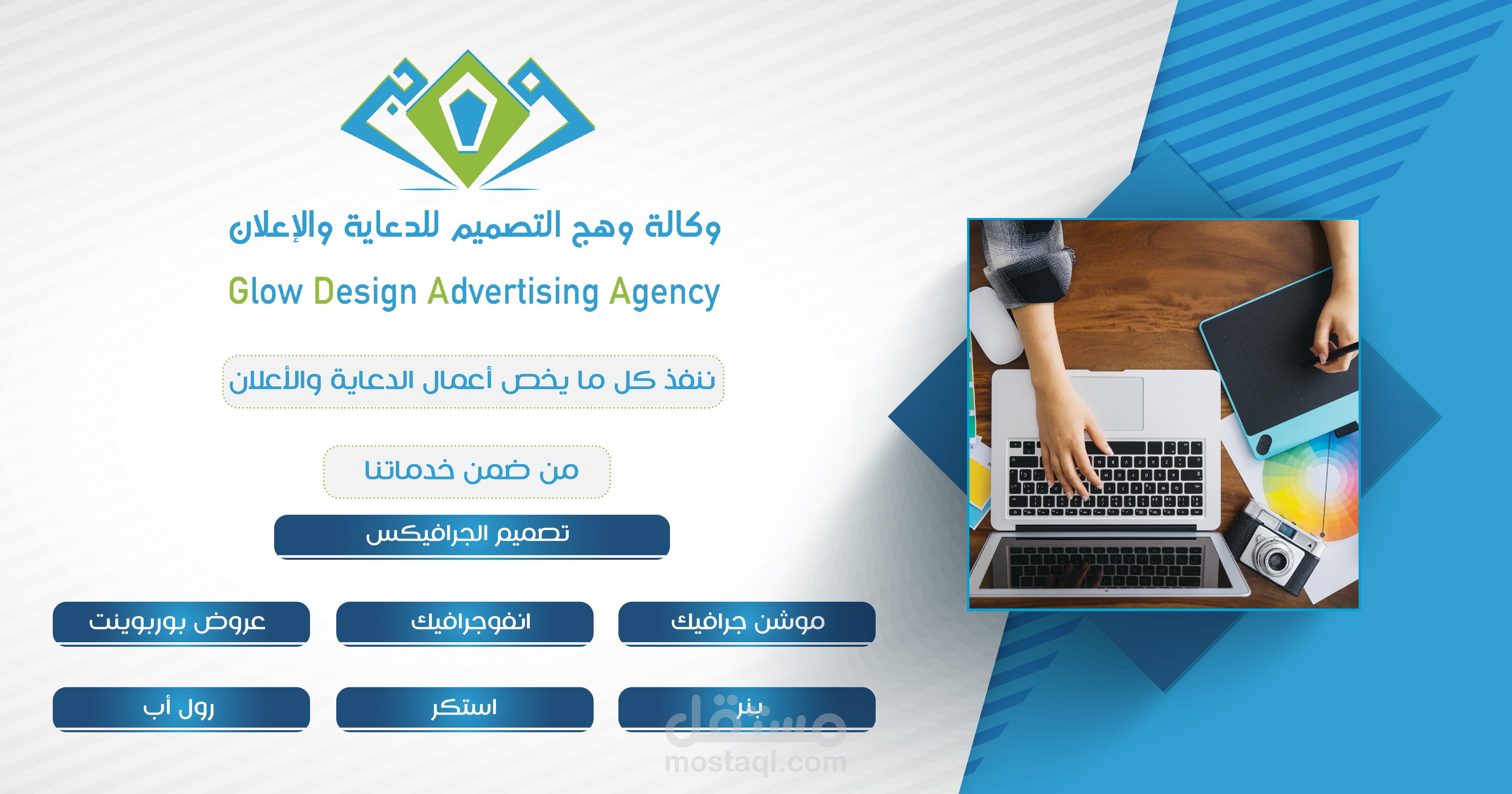 وكالة وهج التصميم للدعاية والإعلان

Glow Design Advertising Agency

ننفذ كل ما يخص أعمال الدعاية والأعلان

من ضمن خدماتنا

تصميم الجرافيكس

موشن جرافيك

انفوجرافيك

عروض بوربوينت

بنر

استكر

رول أب

مستقل
mostaql.com